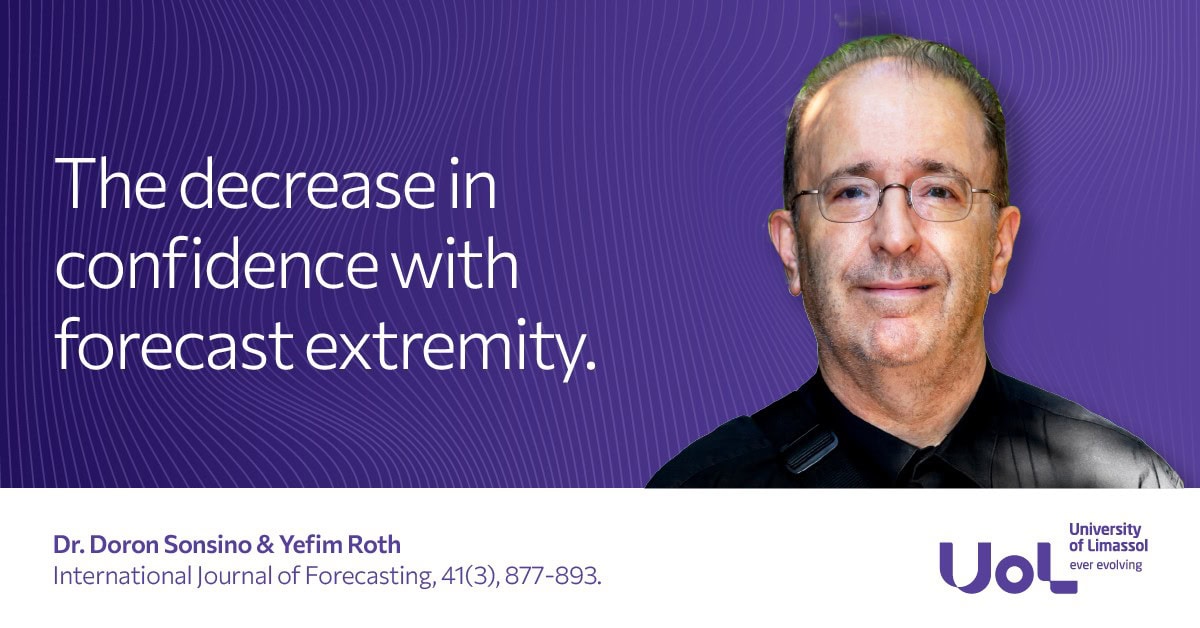 The decrease in confidence with forecast extremity.

Dr. Doron Sonsino & Yefim Roth
International Journal of Forecasting, 41(3), 877-893.

UoL
University of Limassol
ever evolving